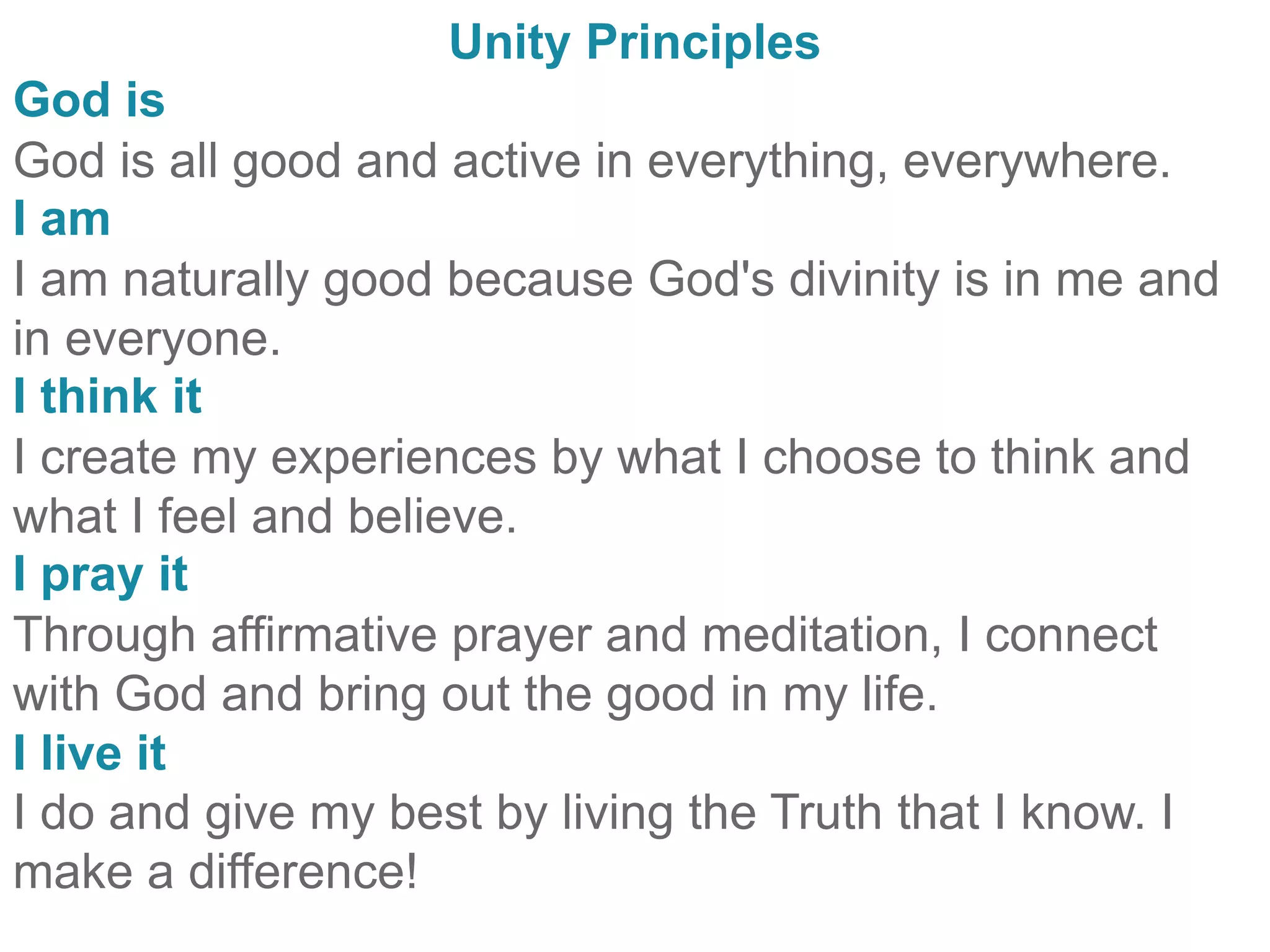 Unity Principles

God is

God is all good and active in everything, everywhere.

I am

I am naturally good because God's divinity is in me and in everyone.

I think it

I create my experiences by what I choose to think and what I feel and believe.

I pray it

Through affirmative prayer and meditation, I connect with God and bring out the good in my life.

I live it

I do and give my best by living the Truth that I know. I make a difference!